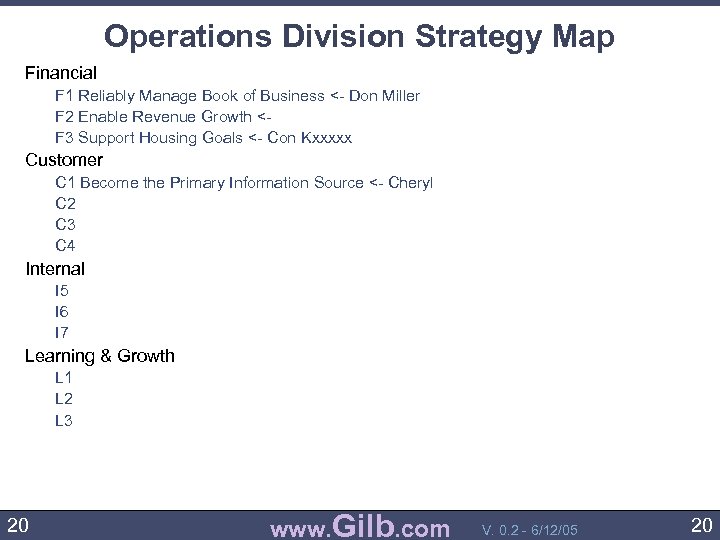 Operations Division Strategy Map

Financial

F1 Reliably Manage Book of Business <- Don Miller

F2 Enable Revenue Growth <-

F3 Support Housing Goals <- Con Kxxxxx

Customer

C1 Become the Primary Information Source <- Cheryl

C2

C3

C4

Internal

I5

I6

I7

Learning & Growth

L1

L2

L3

20 www.Gilb.com V. 0.2 - 6/12/05 20